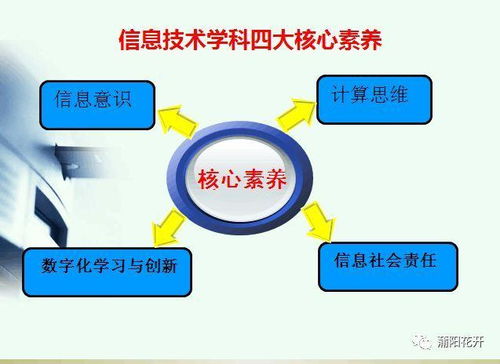 信息技术学科四大核心素养

信息意识

计算思维

核心素养

数字化学习与创新

信息社会责任

莆阳花开